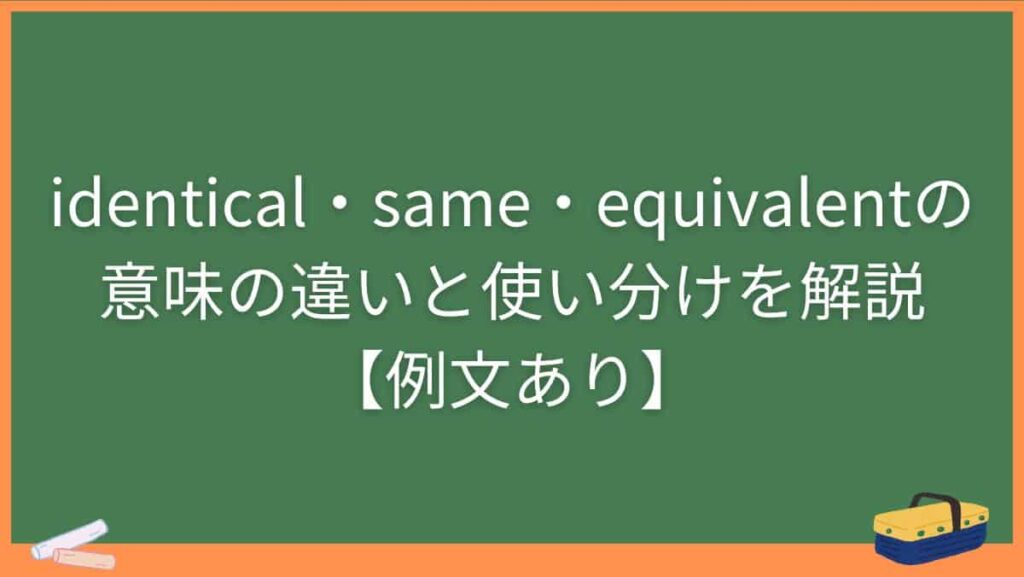 identical・same・equivalentの意味の違いと使い分けを解説【例文あり】